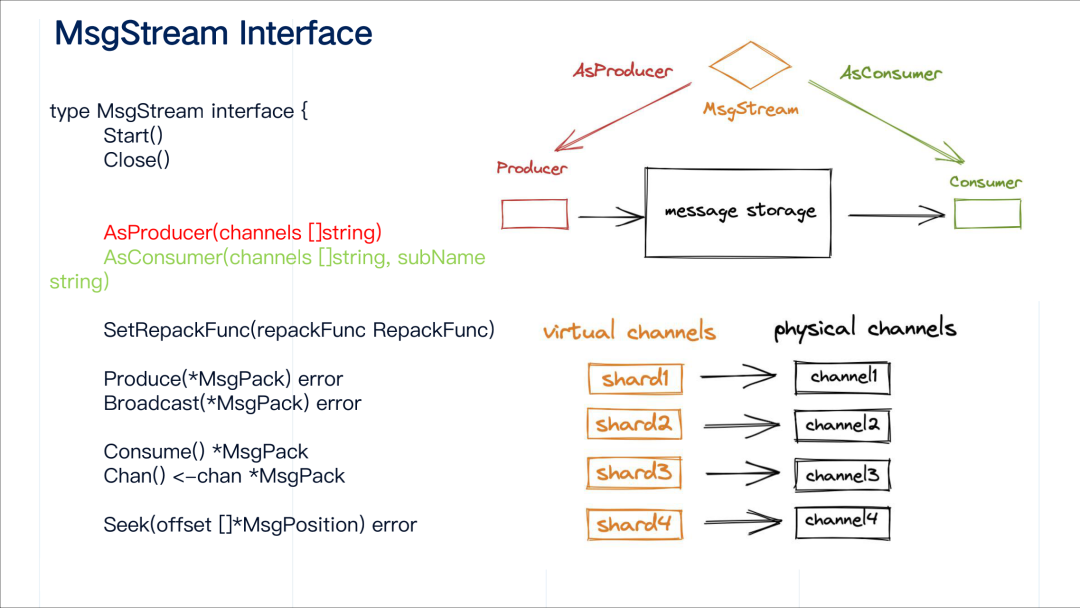 MsgStream Interface

type MsgStream interface {
Start()
Close()

AsProducer(channels []string)
AsConsumer(channels []string, subName string)

SetRepackFunc(repackFunc RepackFunc)

Produce(*MsgPack) error
Broadcast(*MsgPack) error

Consume() *MsgPack
Chan() <-chan *MsgPack

Seek(offset []*MsgPosition) error

AsProducer
MsgStream
AsConsumer
Producer
message storage
Consumer

virtual channels
physical channels
shard1
channel1
shard2
channel2
shard3
channel3
shard4
channel4